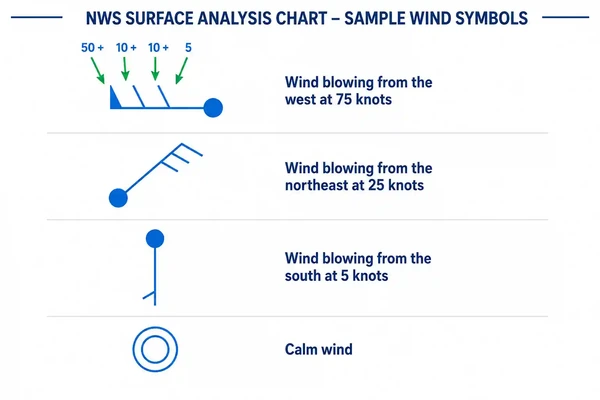 NWS SURFACE ANALYSIS CHART – SAMPLE WIND SYMBOLS

50 + 10 + 10 + 5

Wind blowing from the west at 75 knots

Wind blowing from the northeast at 25 knots

Wind blowing from the south at 5 knots

Calm wind